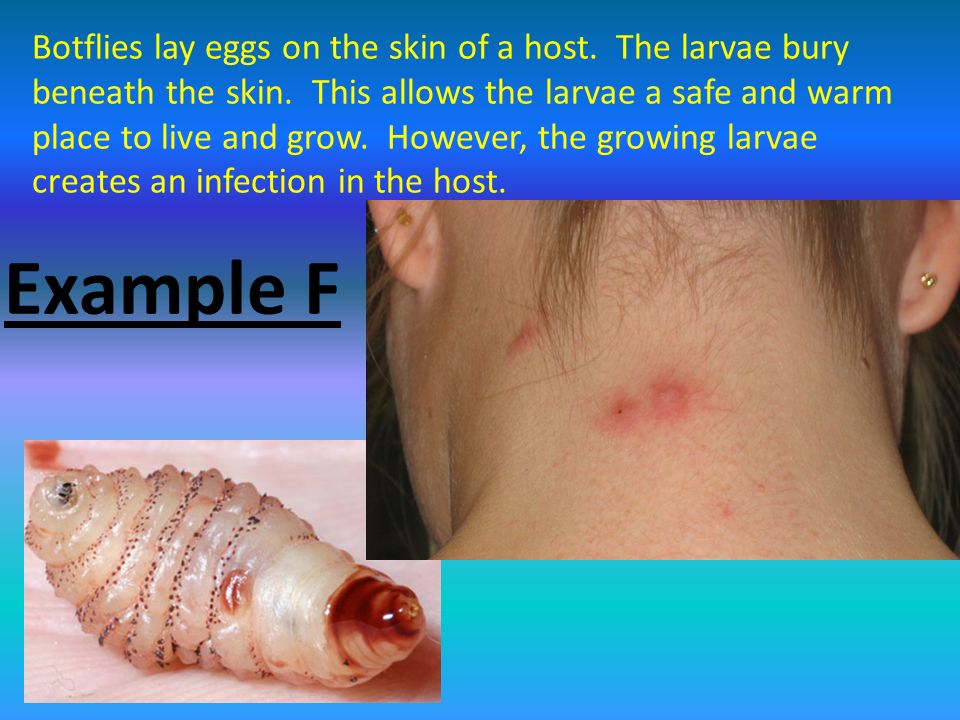 Botflies lay eggs on the skin of a host. The larvae bury beneath the skin. This allows the larvae a safe and warm place to live and grow. However, the growing larvae creates an infection in the host.

Example F